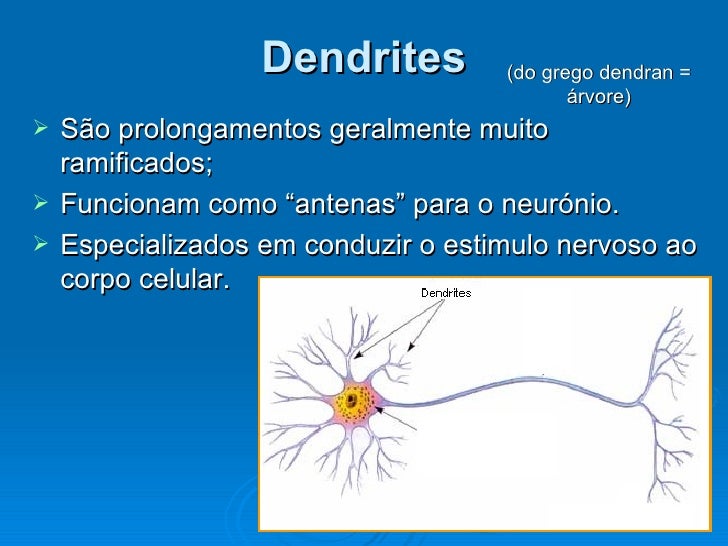 Dendrites

(do grego dendran = árvore)

➢ São prolongamentos geralmente muito ramificados;

➢ Funcionam como “antenas” para o neurónio.

➢ Especializados em conduzir o estimulo nervoso ao corpo celular.

Dendrites